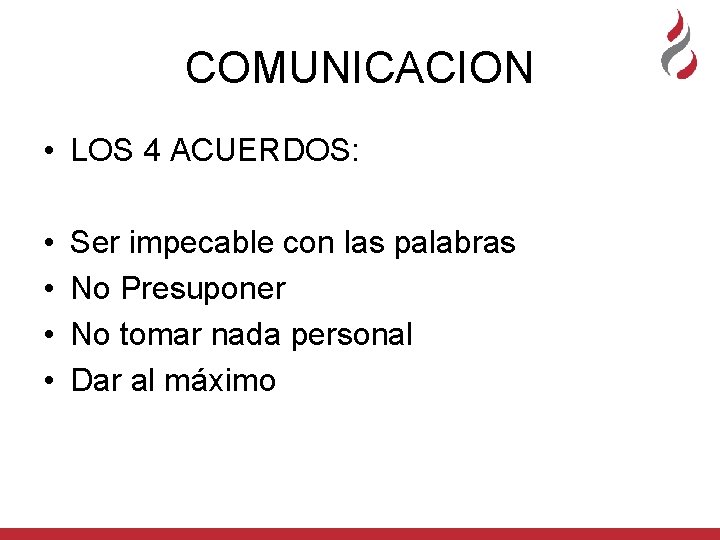 COMUNICACION

• LOS 4 ACUERDOS:

• Ser impecable con las palabras
• No Presuponer
• No tomar nada personal
• Dar al máximo